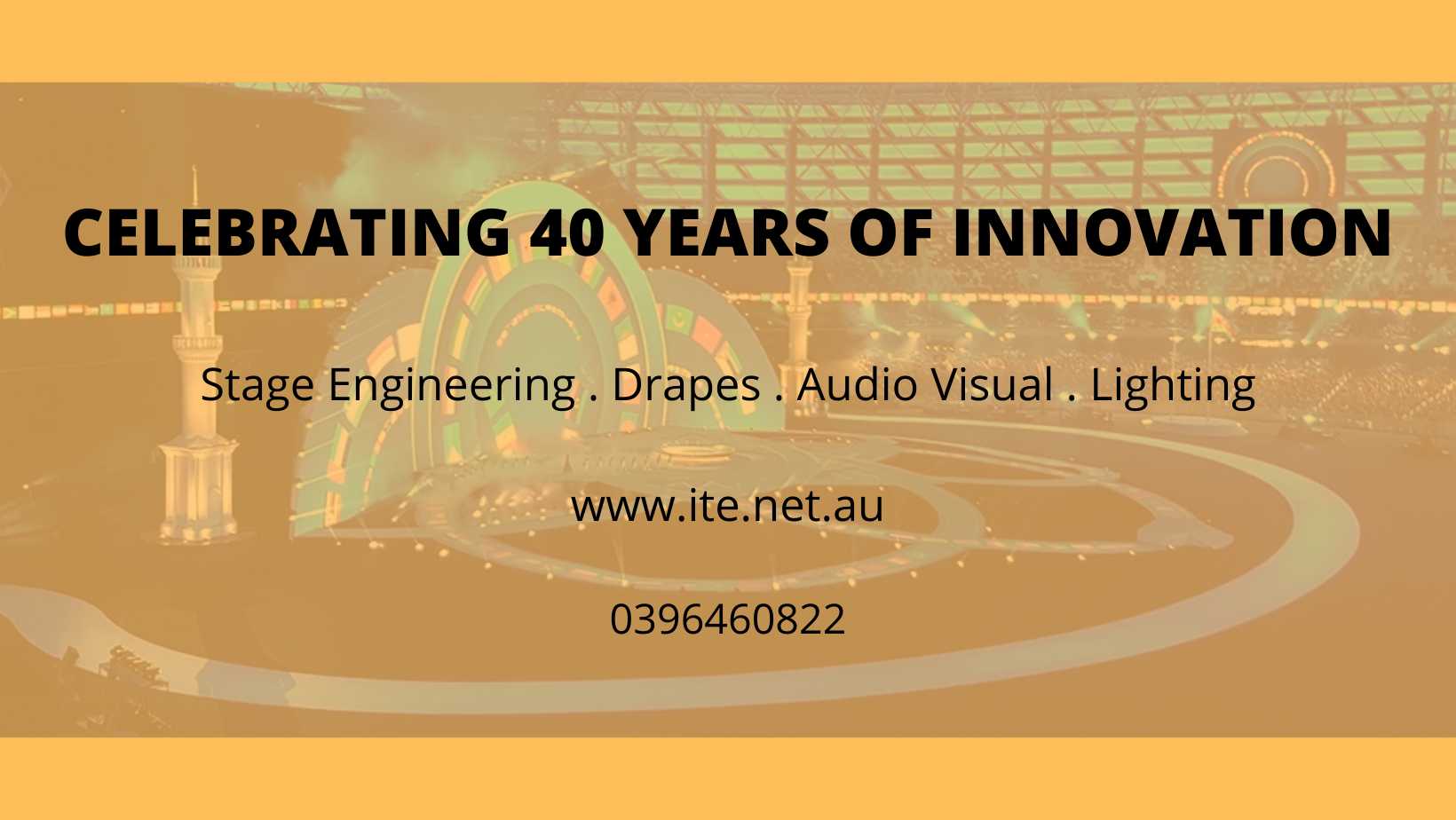 CELEBRATING 40 YEARS OF INNOVATION

Stage Engineering . Drapes . Audio Visual . Lighting

www.ite.net.au

0396460822